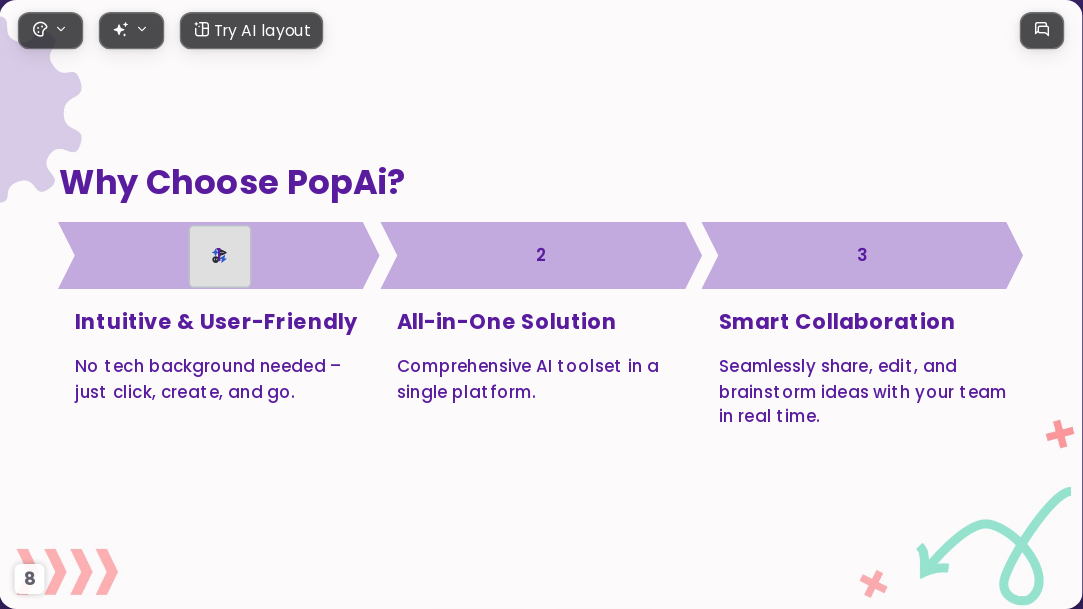 Try AI layout

Why Choose PopAi?

2

3

Intuitive & User-Friendly

No tech background needed – just click, create, and go.

All-in-One Solution

Comprehensive AI toolset in a single platform.

Smart Collaboration

Seamlessly share, edit, and brainstorm ideas with your team in real time.

8